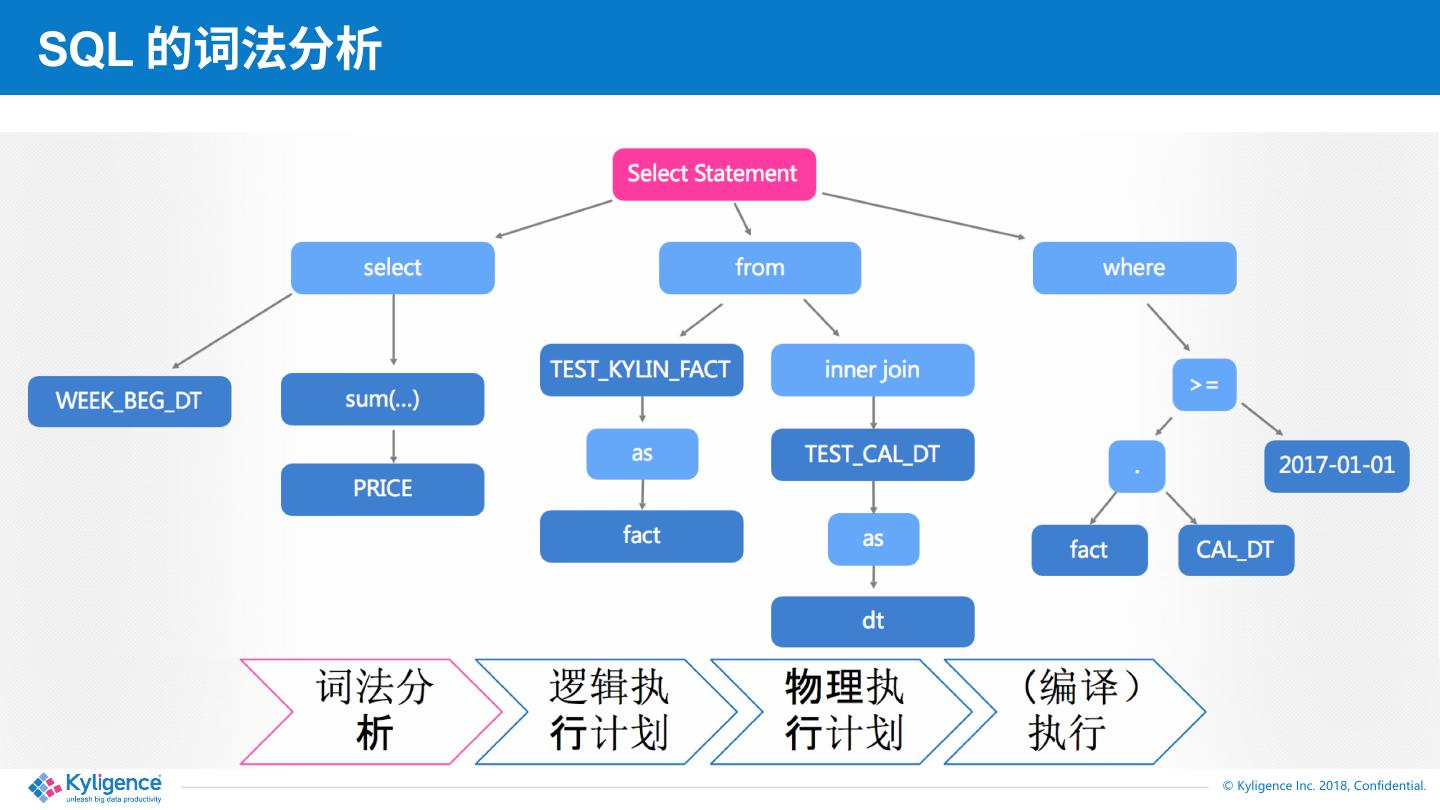 SQL 的词法分析

Select Statement

select

from

where

WEEK_BEG_DT

sum(...)

PRICE

TEST_KYLIN_FACT

as

fact

inner join

TEST_CAL_DT

as

dt

>=

.

2017-01-01

fact

CAL_DT

词法分析

逻辑执行计划

物理执行计划

（编译）执行

Kyligence
unleash big data productivity

© Kyligence Inc. 2018, Confidential.